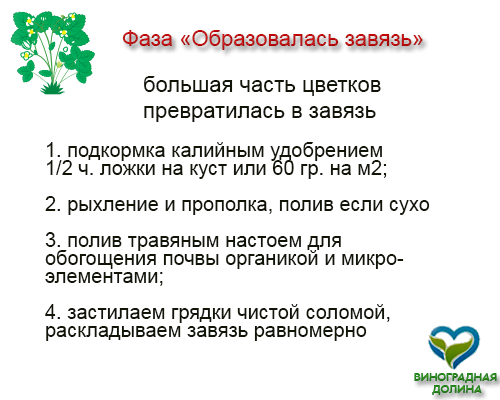 Фаза «Образовалась завязь»

большая часть цветков превратилась в завязь

1. подкормка калийным удобрением 1/2 ч. ложки на куст или 60 гр. на м2;

2. рыхление и прополка, полив если сухо

3. полив травяным настоем для обогощения почвы органикой и микроэлементами;

4. застилаем грядки чистой соломой, раскладываем завязь равномерно

ВИНОГРАДНАЯ ДОЛИНА